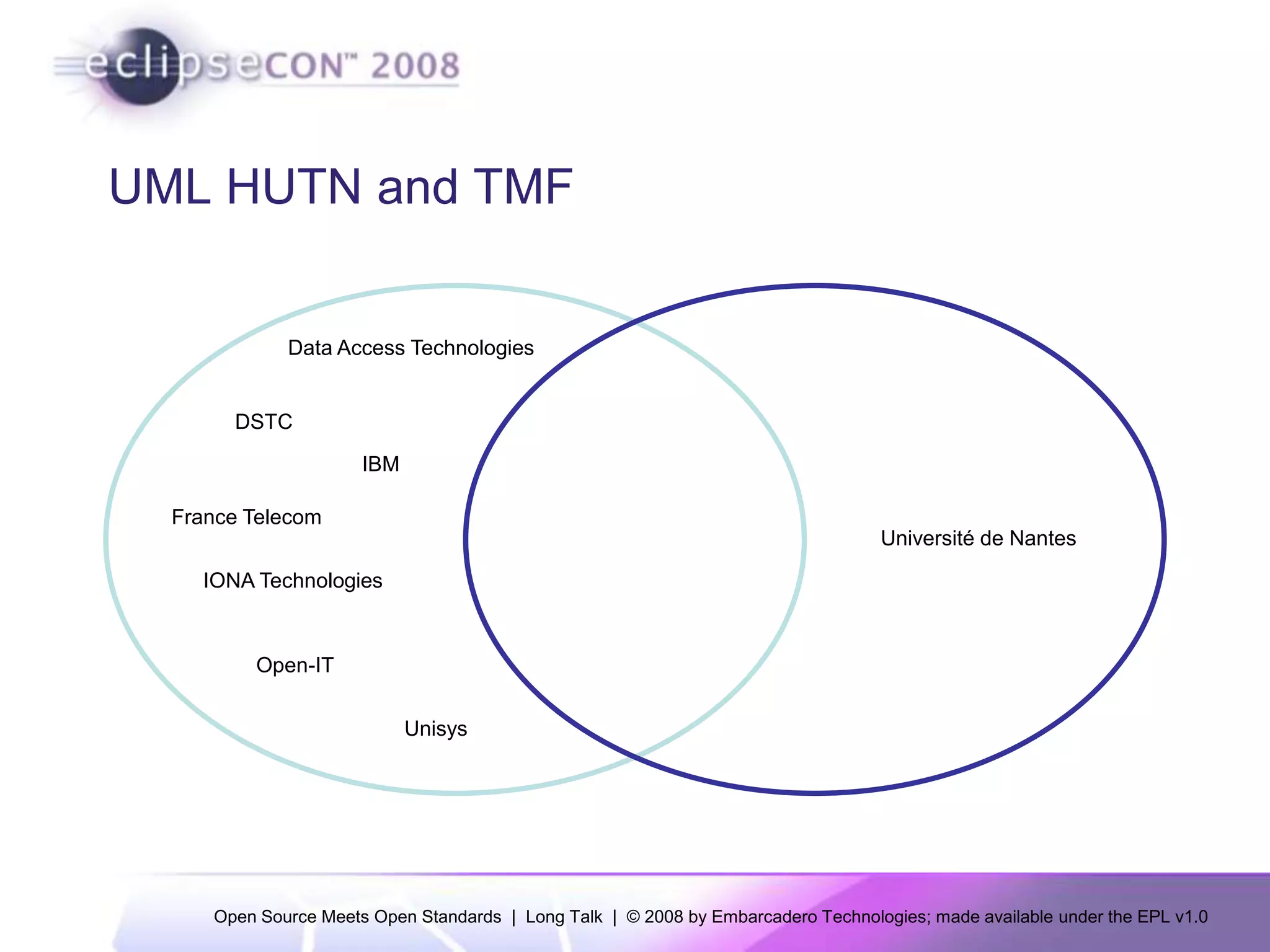 eclipseCON™ 2008

UML HUTN and TMF

Data Access Technologies

DSTC

IBM

France Telecom

IONA Technologies

Open-IT

Unisys

Université de Nantes

Open Source Meets Open Standards | Long Talk | © 2008 by Embarcadero Technologies; made available under the EPL v1.0